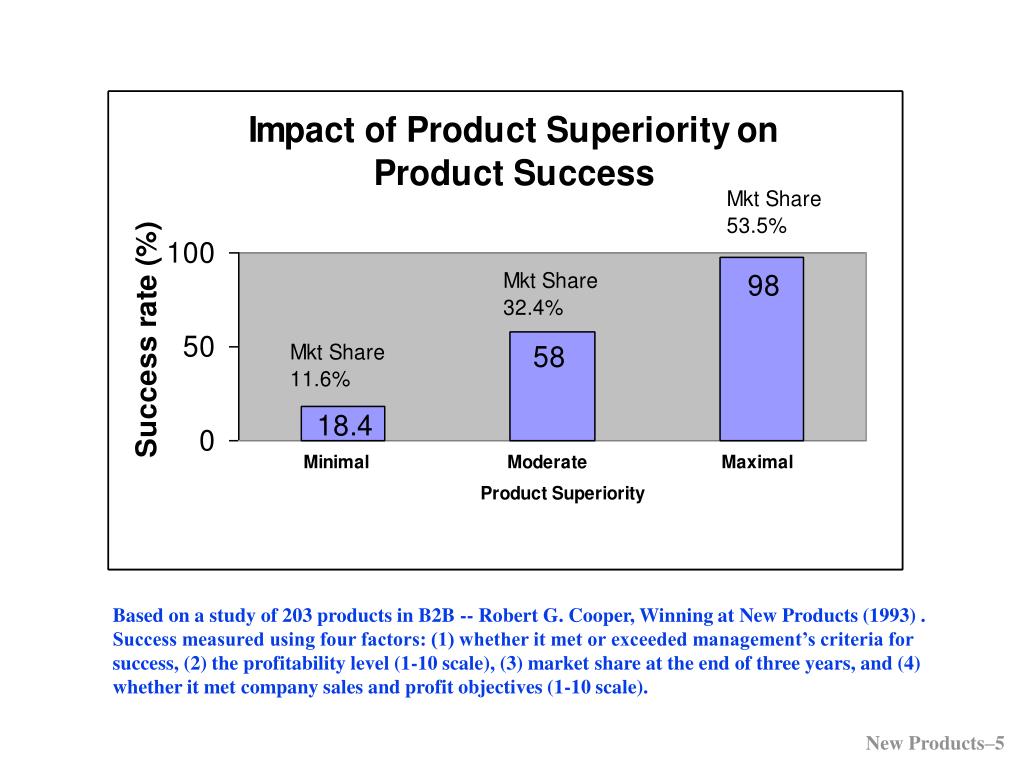 Impact of Product Superiority on Product Success

Success rate (%)

100
50
0

Mkt Share
11.6%

18.4

Mkt Share
32.4%

58

Mkt Share
53.5%

98

Minimal
Moderate
Maximal

Product Superiority

Based on a study of 203 products in B2B -- Robert G. Cooper, Winning at New Products (1993) . Success measured using four factors: (1) whether it met or exceeded management's criteria for success, (2) the profitability level (1-10 scale), (3) market share at the end of three years, and (4) whether it met company sales and profit objectives (1-10 scale).

New Products–5